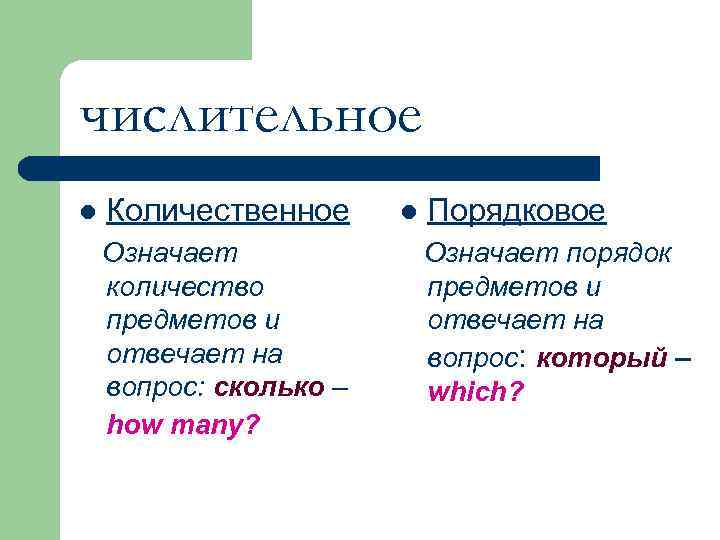 числительное

Количественное

Означает количество предметов и отвечает на вопрос: сколько – how many?

Порядковое

Означает порядок предметов и отвечает на вопрос: который – which?